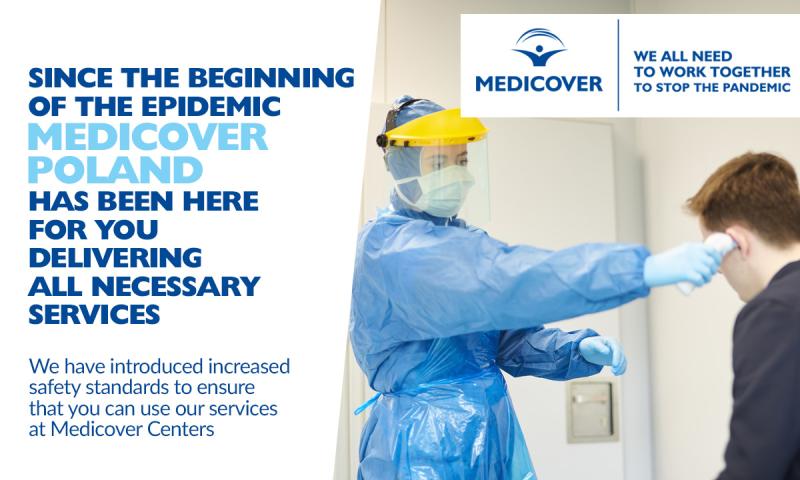 SINCE THE BEGINNING OF THE EPIDEMIC MEDICOVER POLAND HAS BEEN HERE FOR YOU DELIVERING ALL NECESSARY SERVICES

We have introduced increased safety standards to ensure that you can use our services at Medicover Centers

MEDICOVER

WE ALL NEED TO WORK TOGETHER TO STOP THE PANDEMIC